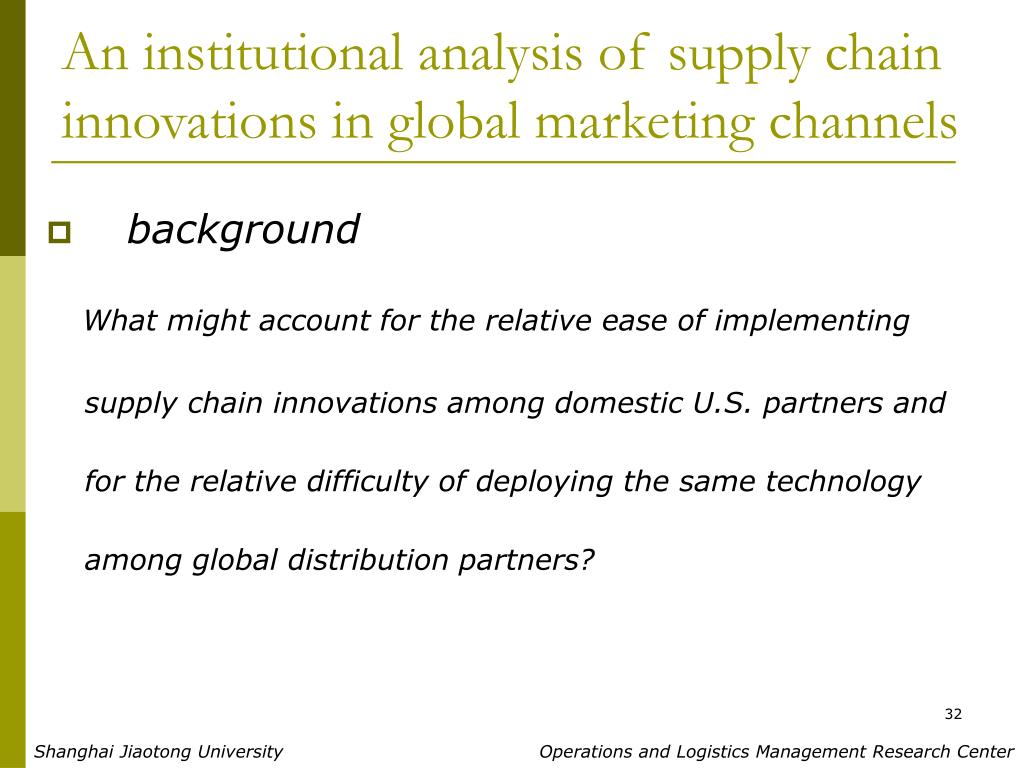 An institutional analysis of supply chain innovations in global marketing channels

background

What might account for the relative ease of implementing supply chain innovations among domestic U.S. partners and for the relative difficulty of deploying the same technology among global distribution partners?

32

Shanghai Jiaotong University

Operations and Logistics Management Research Center